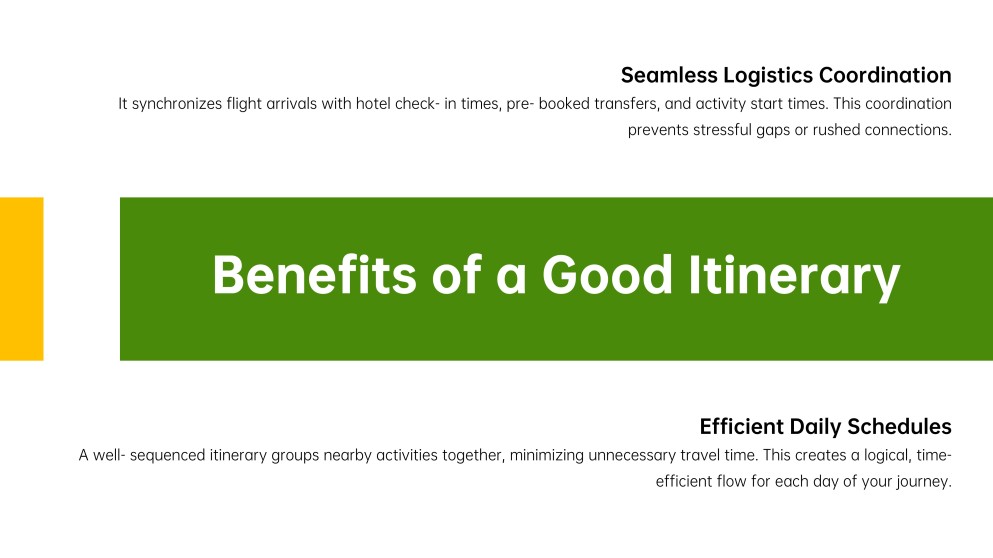 Seamless Logistics Coordination

It synchronizes flight arrivals with hotel check- in times, pre- booked transfers, and activity start times. This coordination prevents stressful gaps or rushed connections.

Benefits of a Good Itinerary

Efficient Daily Schedules

A well- sequenced itinerary groups nearby activities together, minimizing unnecessary travel time. This creates a logical, time-efficient flow for each day of your journey.